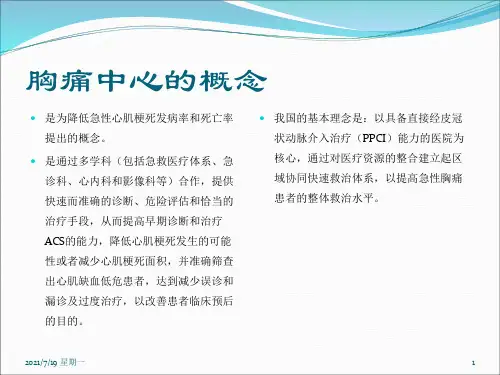 胸痛中心的概念

- 是为降低急性心肌梗死发病率和死亡率提出的概念。
- 是通过多学科（包括急救医疗体系、急诊科、心内科和影像科等）合作，提供快速而准确的诊断、危险评估和恰当的治疗手段，从而提高早期诊断和治疗ACS的能力，降低心肌梗死发生的可能性或者减少心肌梗死面积，并准确筛查出心肌缺血低危患者，达到减少误诊和漏诊及过度治疗，以改善患者临床预后的目的。

- 我国的基本理念是：以具备直接经皮冠状动脉介入治疗（PPCI）能力的医院为核心，通过对医疗资源的整合建立起区域协同快速救治体系，以提高急性胸痛患者的整体救治水平。

2021/7/19 星期一 1